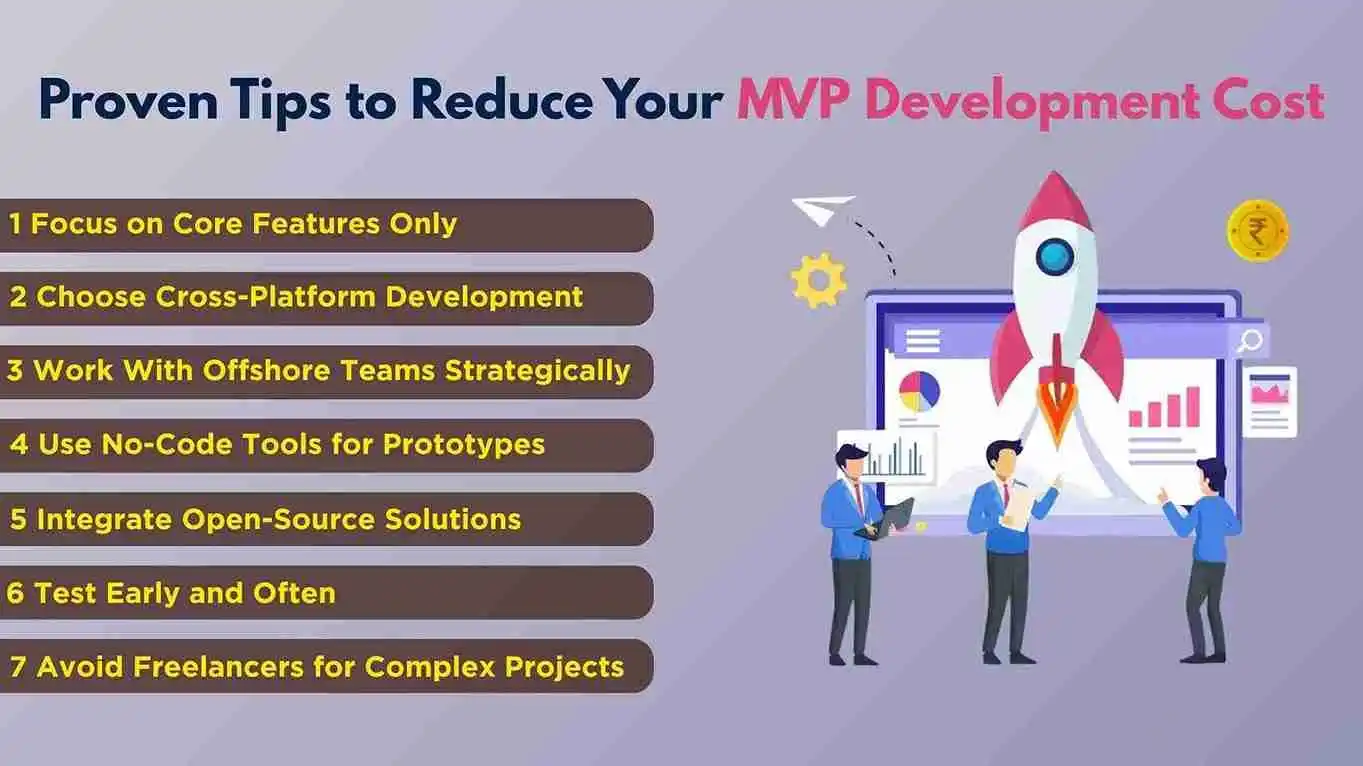 Proven Tips to Reduce Your MVP Development Cost

1 Focus on Core Features Only

2 Choose Cross-Platform Development

3 Work With Offshore Teams Strategically

4 Use No-Code Tools for Prototypes

5 Integrate Open-Source Solutions

6 Test Early and Often

7 Avoid Freelancers for Complex Projects

₹